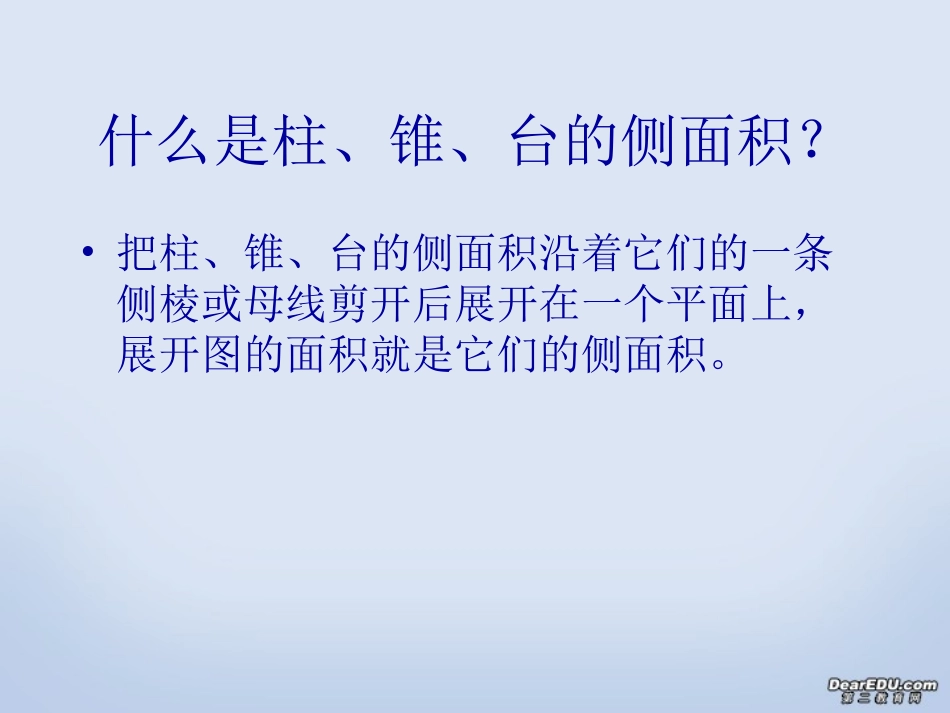 什么是柱、锥、台的侧面积？

• 把柱、锥、台的侧面积沿着它们的一条侧棱或母线剪开后展开在一个平面上，展开图的面积就是它们的侧面积。

DearEDU.com
第二教育网